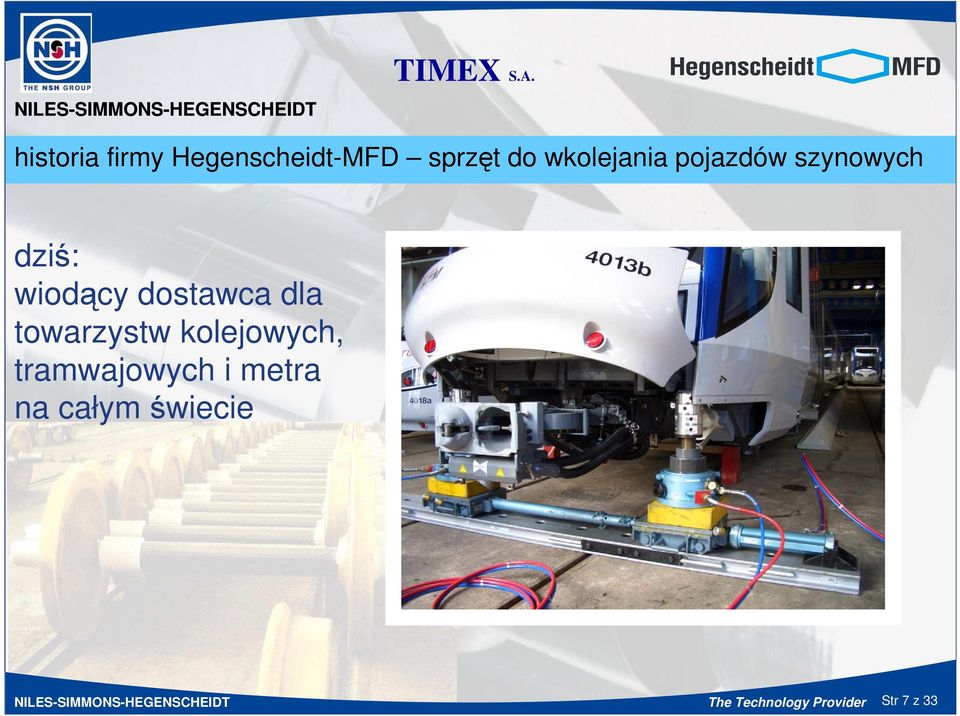 NSH
THE NSH GROUP
NILES-SIMMONS-HEGENSCHEIDT

TIMEX S.A.

Hegenscheidt MFD

historia firmy Hegenscheidt-MFD – sprzęt do wkolejania pojazdów szynowych

dziś:
wiodący dostawca dla towarzystw kolejowych, tramwajowych i metra na całym świecie

4013b

4018a

NILES-SIMMONS-HEGENSCHEIDT

The Technology Provider Str 7 z 33